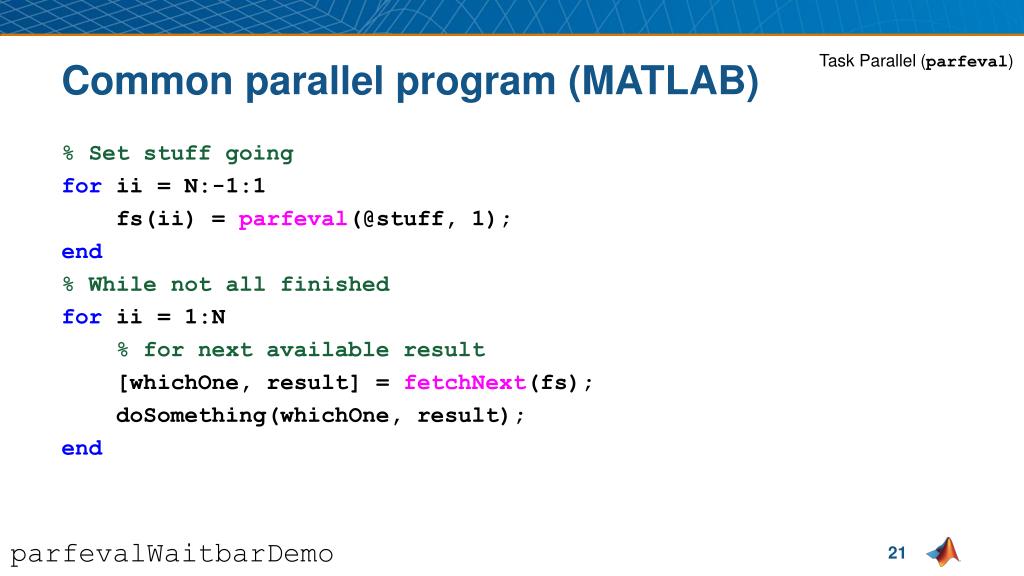 Task Parallel (parfeval)

Common parallel program (MATLAB)

% Set stuff going
for ii = N:-1:1
    fs(ii) = parfeval(@stuff, 1);
end
% While not all finished
for ii = 1:N
    % for next available result
    [whichOne, result] = fetchNext(fs);
    doSomething(whichOne, result);
end

parfevalWaitbarDemo

21